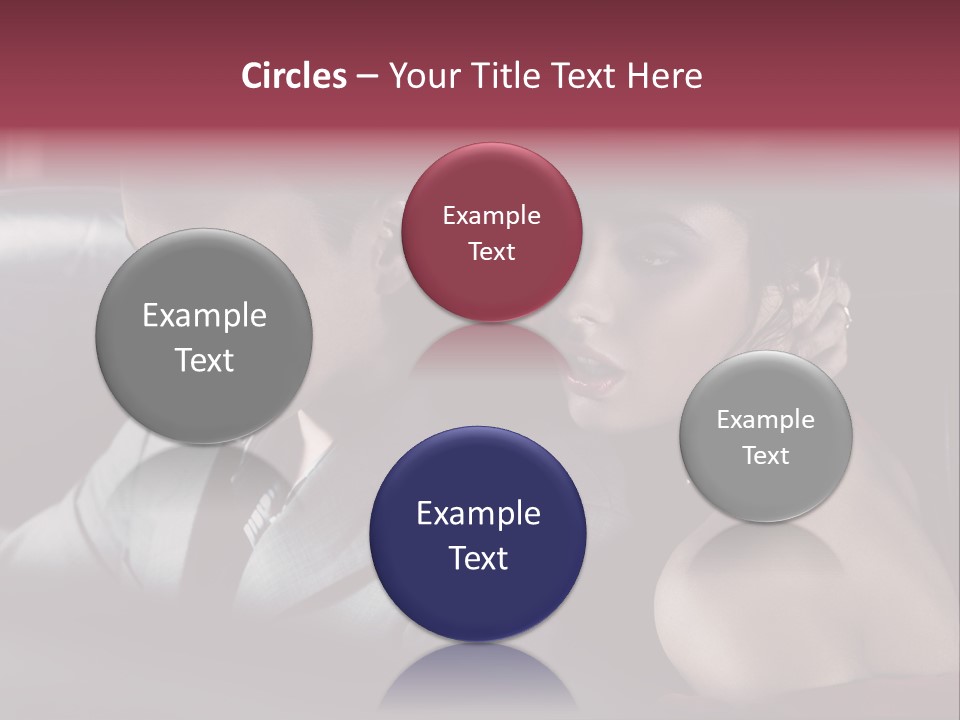 Circles – Your Title Text Here

Example Text

Example Text

Example Text

Example Text